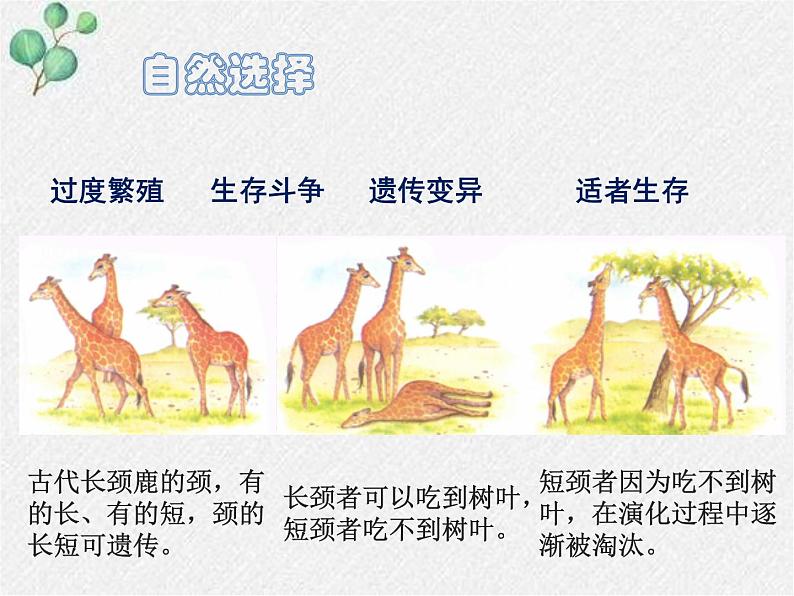 自然选择

过度繁殖　生存斗争　遗传变异　适者生存

古代长颈鹿的颈，有的长、有的短，颈的长短可遗传。

长颈者可以吃到树叶，短颈者吃不到树叶。

短颈者因为吃不到树叶，在演化过程中逐渐被淘汰。